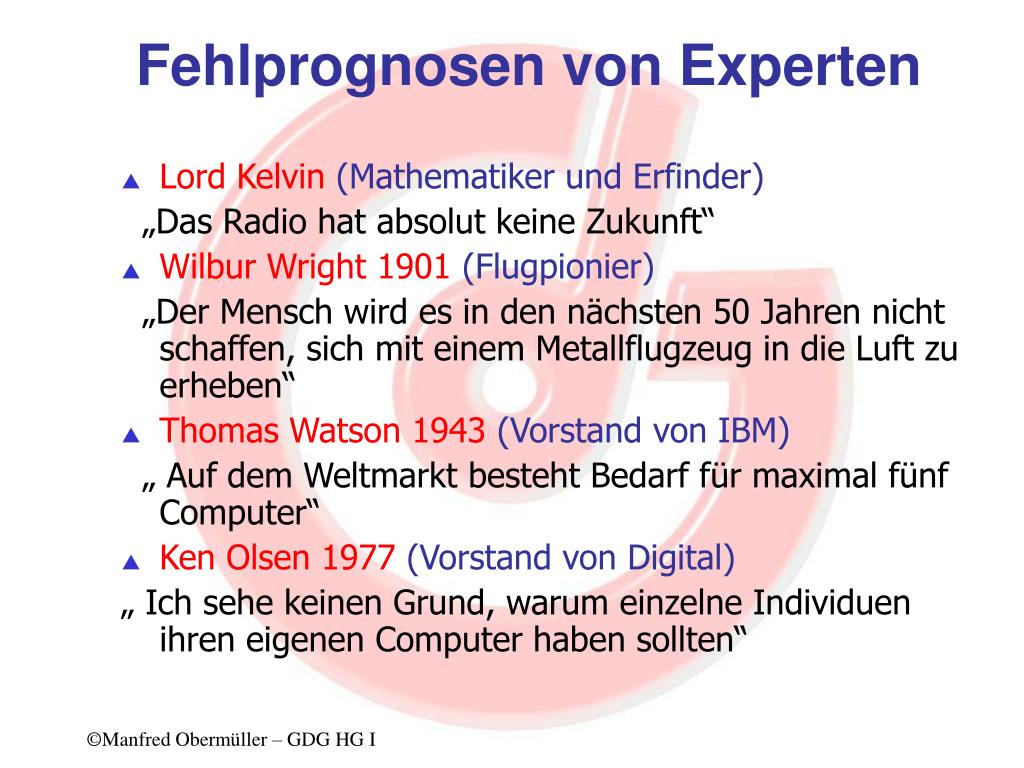 Fehlprognosen von Experten

▲ Lord Kelvin (Mathematiker und Erfinder)
„Das Radio hat absolut keine Zukunft“

▲ Wilbur Wright 1901 (Flugpionier)
„Der Mensch wird es in den nächsten 50 Jahren nicht schaffen, sich mit einem Metallflugzeug in die Luft zu erheben“

▲ Thomas Watson 1943 (Vorstand von IBM)
„ Auf dem Weltmarkt besteht Bedarf für maximal fünf Computer“

▲ Ken Olsen 1977 (Vorstand von Digital)
„ Ich sehe keinen Grund, warum einzelne Individuen ihren eigenen Computer haben sollten“

©Manfred Obermüller – GDG HG I